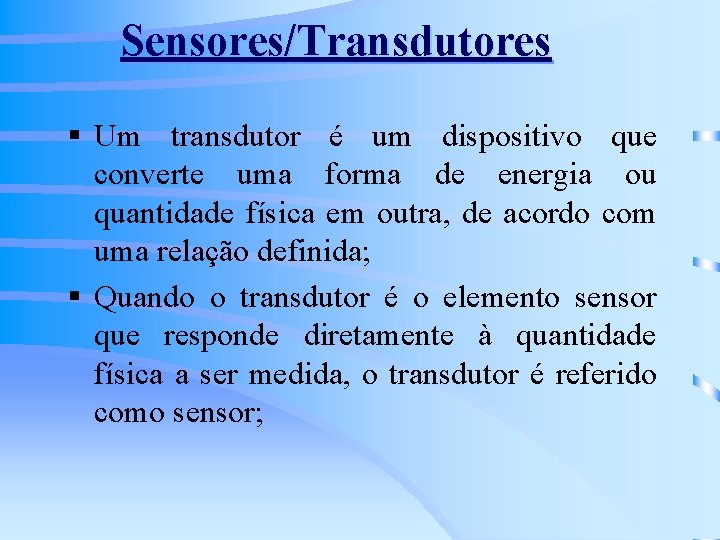 Sensores/Transdutores

▪ Um transdutor é um dispositivo que converte uma forma de energia ou quantidade física em outra, de acordo com uma relação definida;

▪ Quando o transdutor é o elemento sensor que responde diretamente à quantidade física a ser medida, o transdutor é referido como sensor;